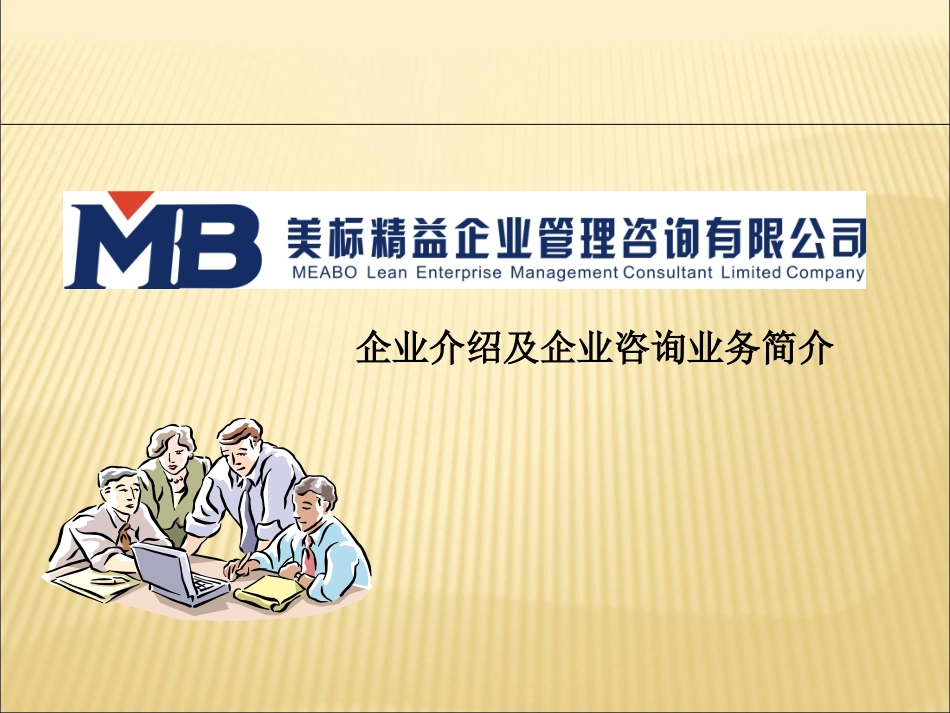 MB 美标精益企业管理咨询有限公司
MEABO Lean Enterprise Management Consultant Limited Company

企业介绍及企业咨询业务简介